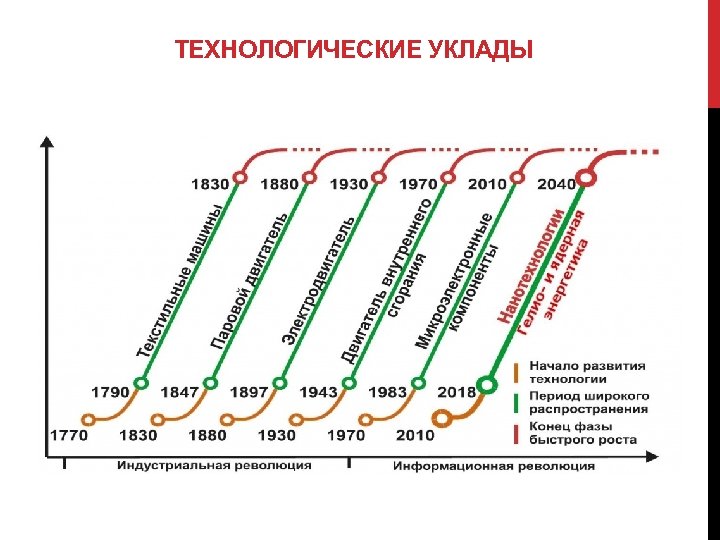 ТЕХНОЛОГИЧЕСКИЕ УКЛАДЫ

1830
1880
1930
1970
2010
2040

Текстильные машины
Паровой двигатель
Электродвигатель
Двигатель внутреннего сгорания
Микроэлектронные компоненты
Нанотехнологии
Гелио- и ядерная энергетика

1790
1847
1897
1943
1983
2018

1770
1830
1880
1930
1970
2010

Начало развития технологии
Период широкого распространения
Конец фазы быстрого роста

Индустриальная революция
Информационная революция